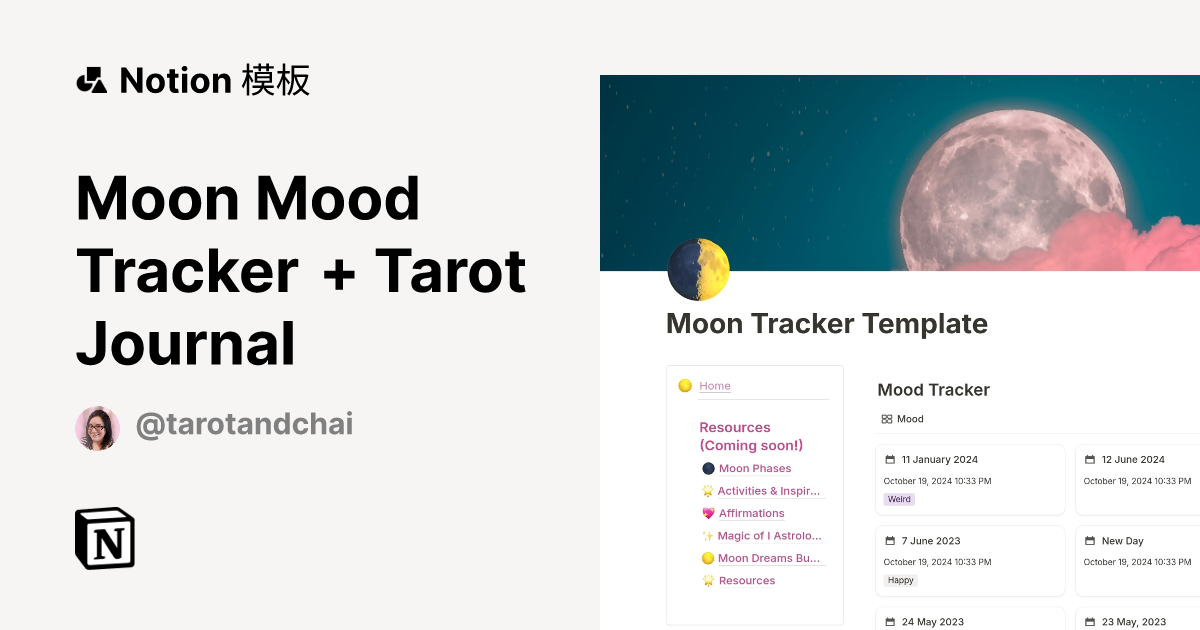 Notion 模板

Moon Mood Tracker + Tarot Journal

@tarotandchai

N

Moon Tracker Template

Home

Resources (Coming soon!)

Moon Phases

Activities & Inspir...

Affirmations

Magic of I Astrolo...

Moon Dreams Bu...

Resources

Mood Tracker

Mood

11 January 2024
October 19, 2024 10:33 PM
Weird

12 June 2024
October 19, 2024 10:33 PM

7 June 2023
October 19, 2024 10:33 PM
Happy

New Day
October 19, 2024 10:33 PM

24 May 2023

23 May, 2023